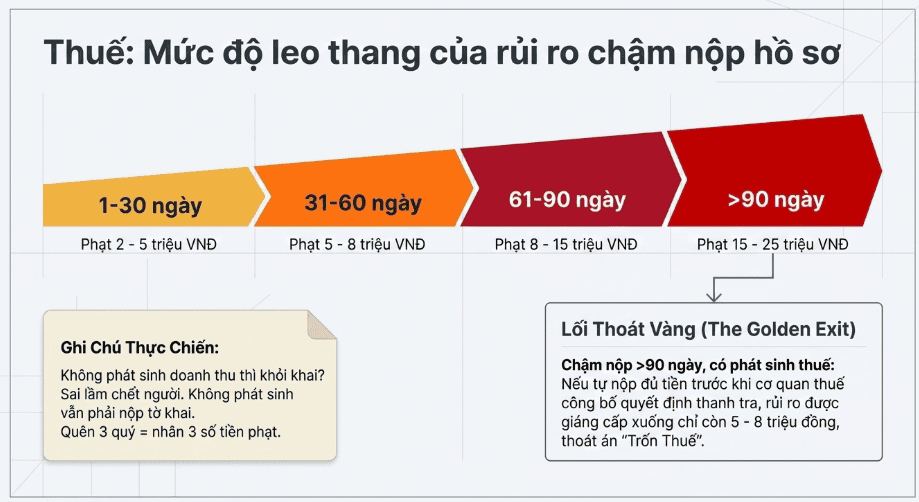 Thuế: Mức độ leo thang của rủi ro chậm nộp hồ sơ

1-30 ngày
Phạt 2 - 5 triệu VNĐ

31-60 ngày
Phạt 5 - 8 triệu VNĐ

61-90 ngày
Phạt 8 - 15 triệu VNĐ

>90 ngày
Phạt 15 - 25 triệu VNĐ

Ghi Chú Thực Chiến:
Không phát sinh doanh thu thì khỏi khai? Sai lầm chết người. Không phát sinh vẫn phải nộp tờ khai.
Quên 3 quý = nhân 3 số tiền phạt.

Lối Thoát Vàng (The Golden Exit)
Chậm nộp >90 ngày, có phát sinh thuế:
Nếu tự nộp đủ tiền trước khi cơ quan thuế công bố quyết định thanh tra, rủi ro được giáng cấp xuống chỉ còn 5 - 8 triệu đồng, thoát án "Trốn Thuế".